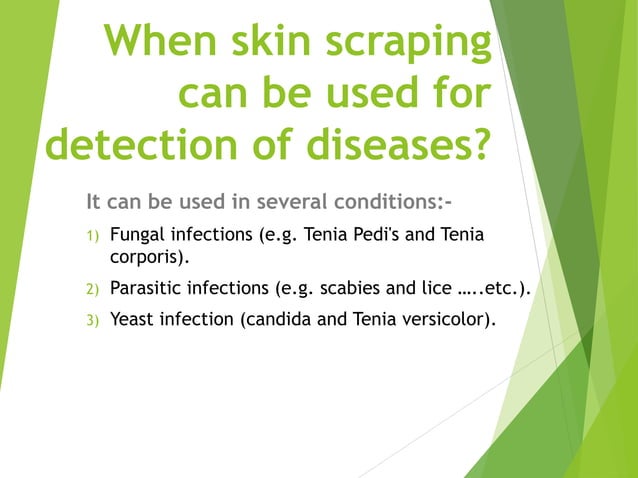 When skin scraping can be used for detection of diseases?

It can be used in several conditions:-

1) Fungal infections (e.g. Tenia Pedi's and Tenia corporis).

2) Parasitic infections (e.g. scabies and lice …..etc.).

3) Yeast infection (candida and Tenia versicolor).